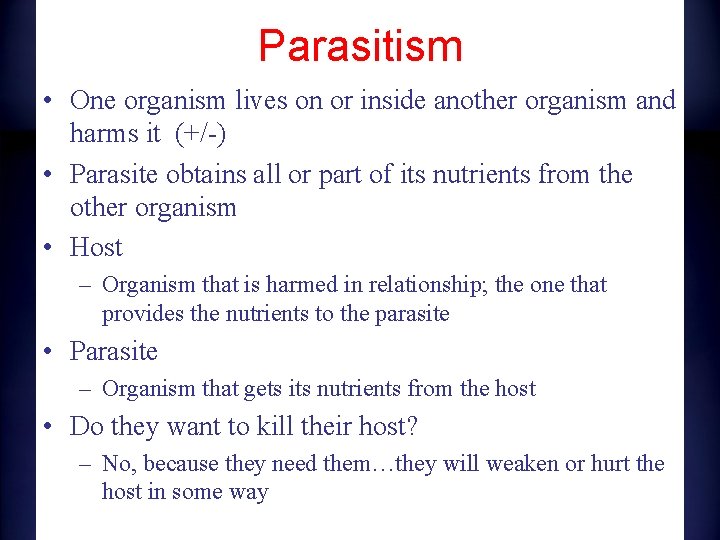 Parasitism

• One organism lives on or inside another organism and harms it (+/-)
• Parasite obtains all or part of its nutrients from the other organism
• Host
– Organism that is harmed in relationship; the one that provides the nutrients to the parasite
• Parasite
– Organism that gets its nutrients from the host
• Do they want to kill their host?
– No, because they need them…they will weaken or hurt the host in some way